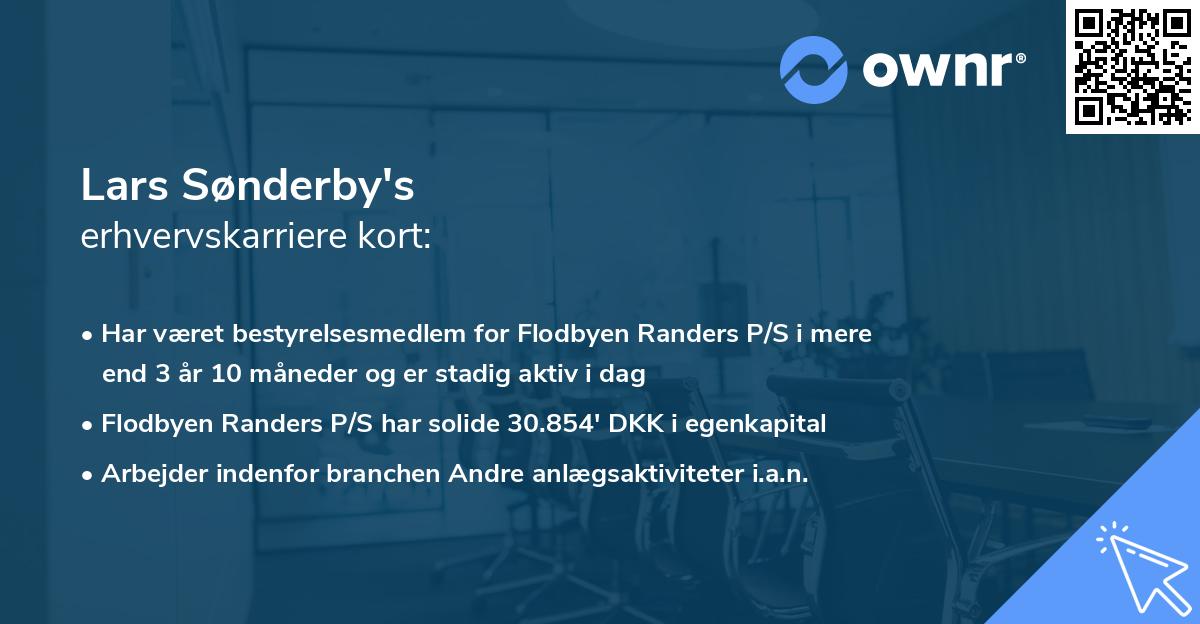 ownr®

Lars Sønderby's
erhvervskarriere kort:

• Har været bestyrelsesmedlem for Flodbyen Randers P/S i mere end 3 år 10 måneder og er stadig aktiv i dag
• Flodbyen Randers P/S har solide 30.854' DKK i egenkapital
• Arbejder indenfor branchen Andre anlægsaktiviteter i.a.n.